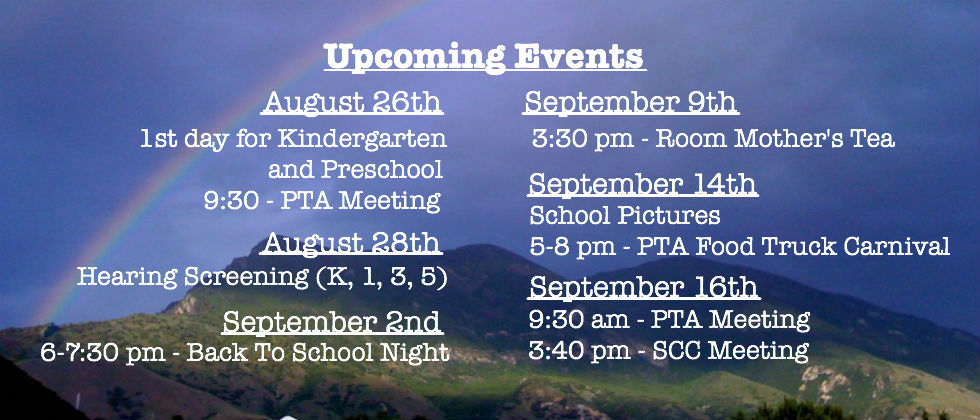 Upcoming Events

August 26th
1st day for Kindergarten and Preschool
9:30 - PTA Meeting

August 28th
Hearing Screening (K, 1, 3, 5)

September 2nd
6-7:30 pm - Back To School Night

September 9th
3:30 pm - Room Mother's Tea

September 14th
School Pictures
5-8 pm - PTA Food Truck Carnival

September 16th
9:30 am - PTA Meeting
3:40 pm - SCC Meeting